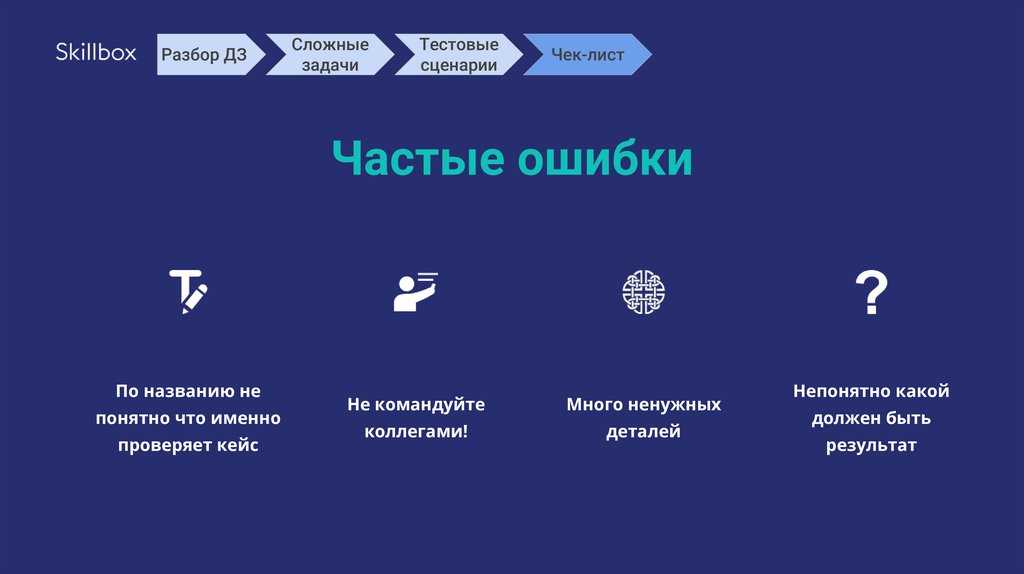 Skillbox

Разбор ДЗ

Сложные задачи

Тестовые сценарии

Чек-лист

Частые ошибки

?

По названию не понятно что именно проверяет кейс

Не командуйте коллегами!

Много ненужных деталей

Непонятно какой должен быть результат